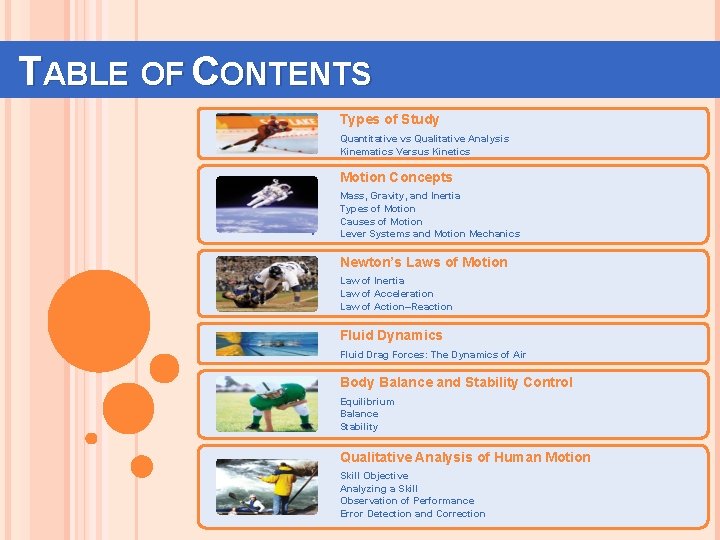 TABLE OF CONTENTS

Types of Study
Quantitative vs Qualitative Analysis
Kinematics Versus Kinetics

Motion Concepts
Mass, Gravity, and Inertia
Types of Motion
Causes of Motion
Lever Systems and Motion Mechanics

Newton's Laws of Motion
Law of Inertia
Law of Acceleration
Law of Action–Reaction

Fluid Dynamics
Fluid Drag Forces: The Dynamics of Air

Body Balance and Stability Control
Equilibrium
Balance
Stability

Qualitative Analysis of Human Motion
Skill Objective
Analyzing a Skill
Observation of Performance
Error Detection and Correction